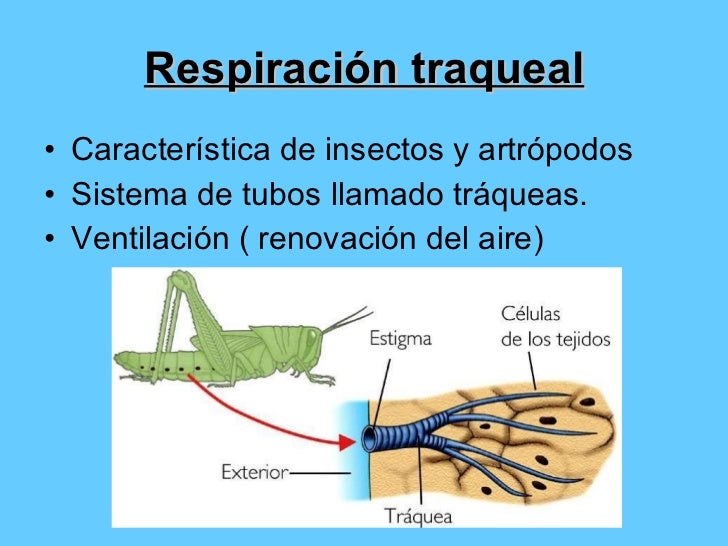 Respiración traqueal

• Característica de insectos y artrópodos
• Sistema de tubos llamado tráqueas.
• Ventilación ( renovación del aire)

Estigma
Células de los tejidos
Exterior
Tráquea